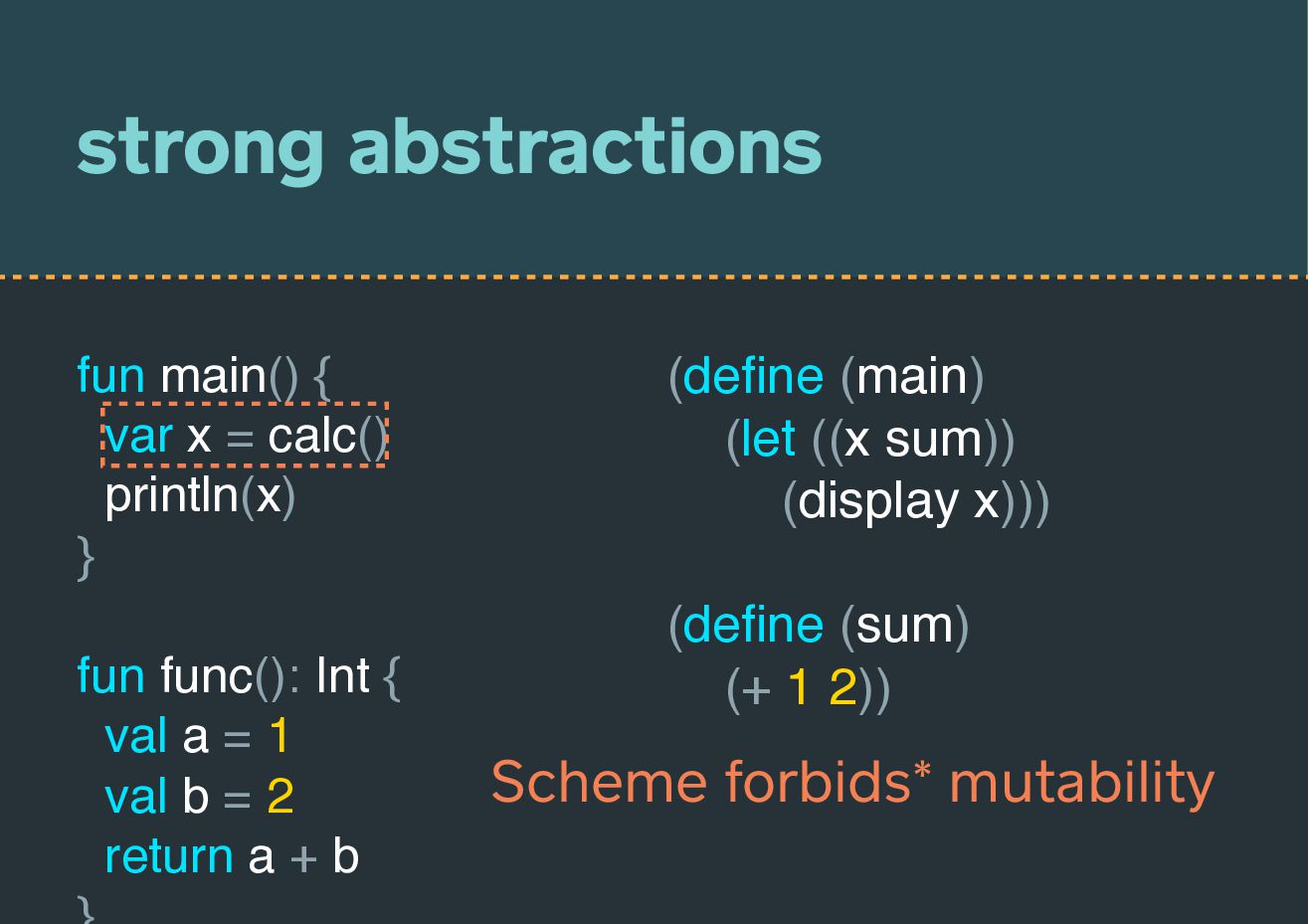 strong abstractions

fun main() {
  var x = calc()
  println(x)
}

fun func(): Int {
  val a = 1
  val b = 2
  return a + b
}

(define (main)
  (let ((x sum))
    (display x)))

(define (sum)
  (+ 1 2))

Scheme forbids* mutability